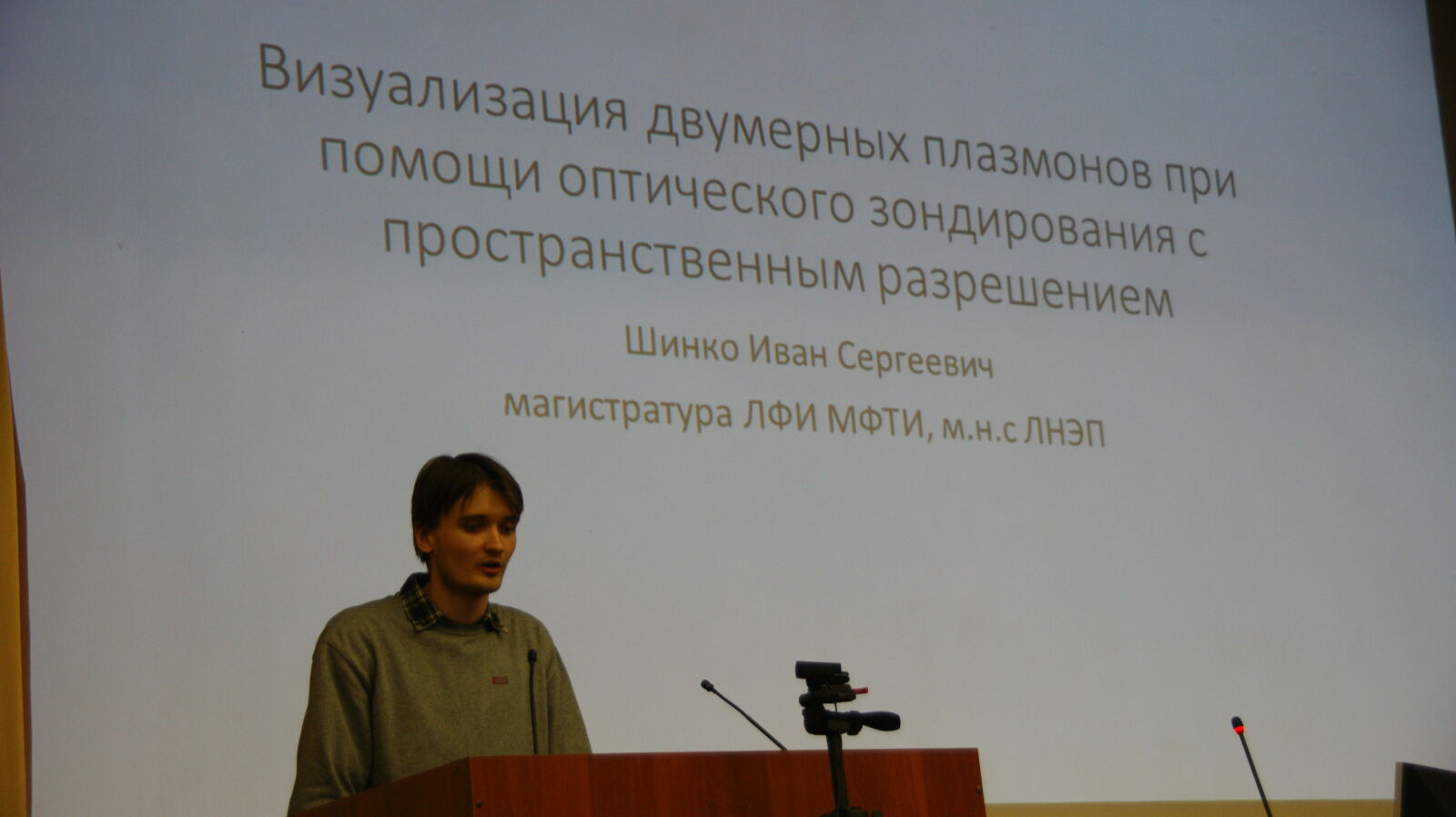 Визуализация двумерных плазмонов при помощи оптического зондирования с пространственным разрешением

Шинко Иван Сергеевич

магистратура ЛФИ МФТИ, м.н.с ЛНЭП